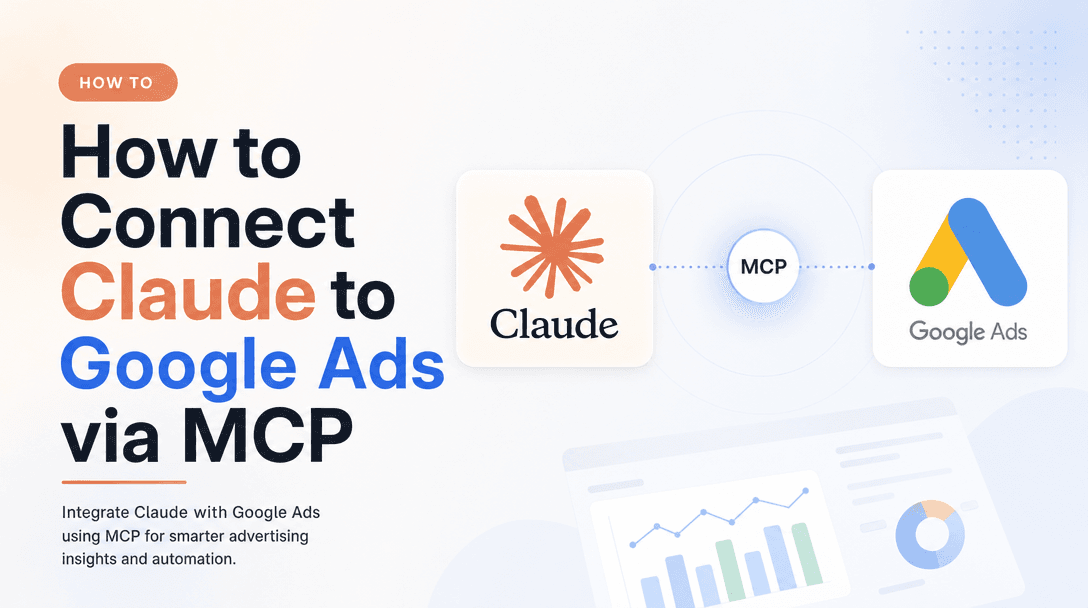 HOW TO

How to Connect Claude to Google Ads via MCP

Integrate Claude with Google Ads using MCP for smarter advertising insights and automation.

Claude

MCP

Google Ads